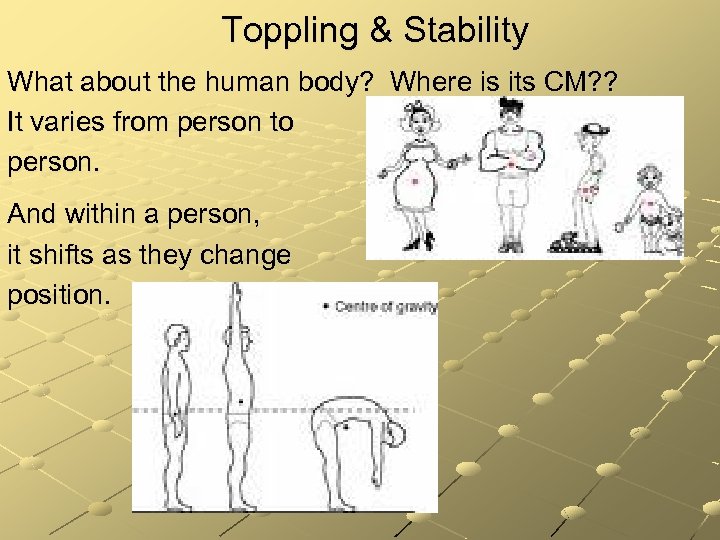 Toppling & Stability

What about the human body? Where is its CM??

It varies from person to person.

And within a person, it shifts as they change position.

• Centre of gravity